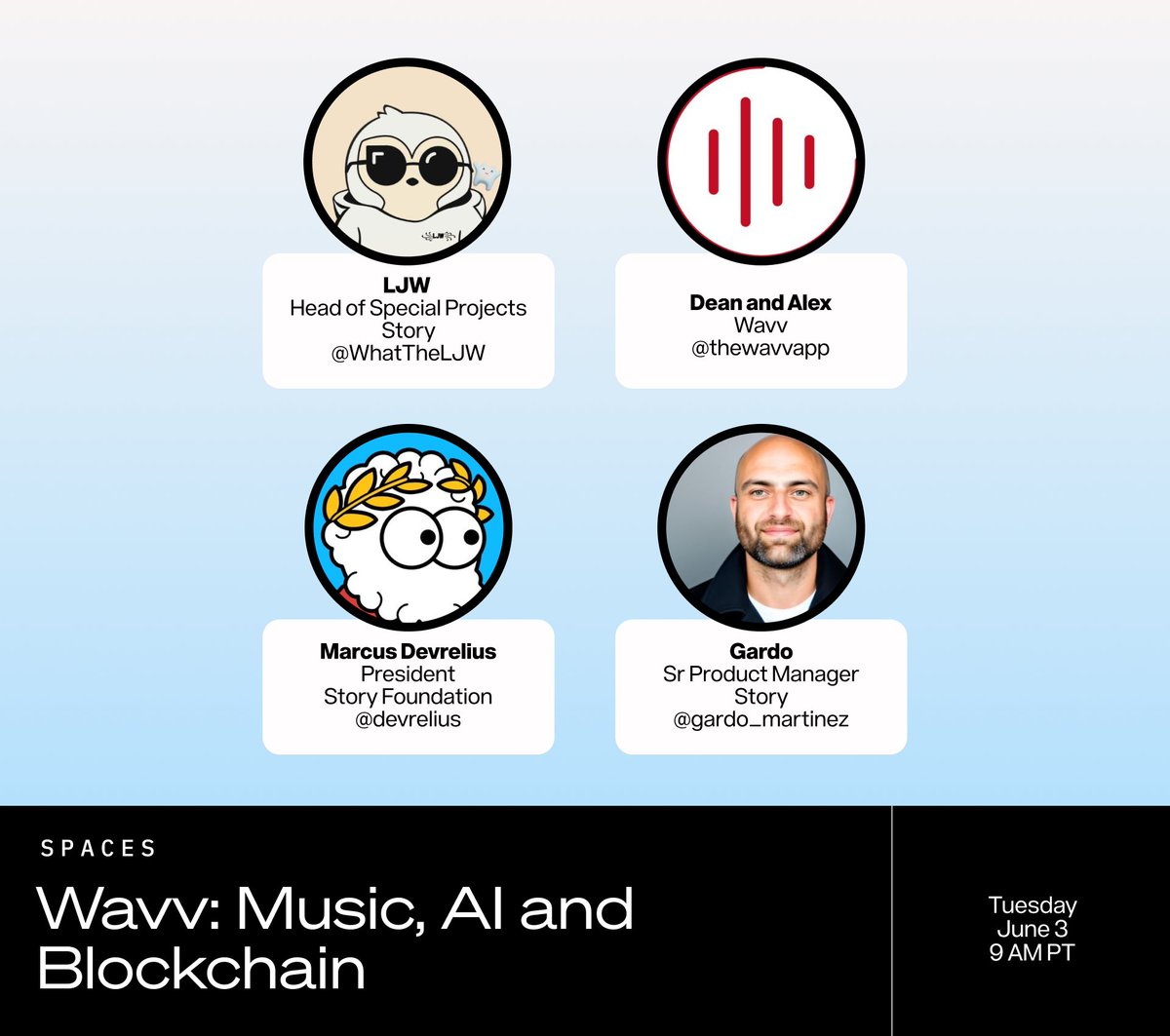 LJW
Head of Special Projects
Story
@WhatTheLJW

Dean and Alex
Wavv
@thewavvapp

Marcus Devrelius
President
Story Foundation
@devrelius

Gardo
Sr Product Manager
Story
@gardo_martinez

SPACES

Wavv: Music, AI and Blockchain

Tuesday
June 3
9 AM PT